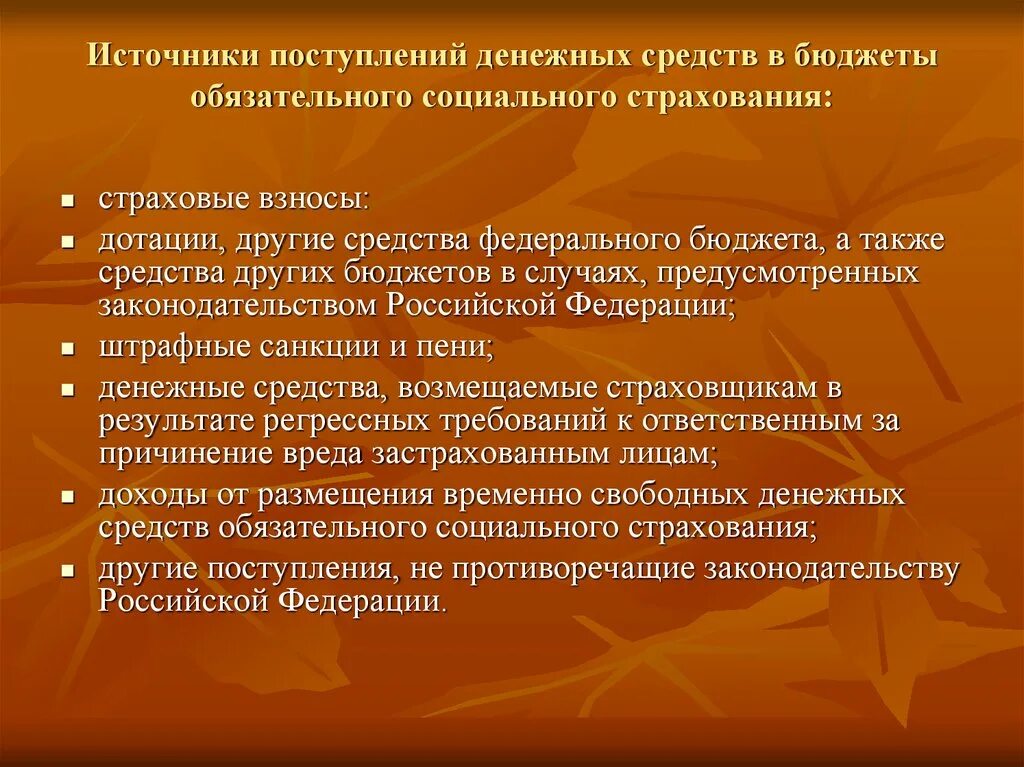 Источники поступлений денежных средств в бюджеты обязательного социального страхования:

- страховые взносы:
- дотации, другие средства федерального бюджета, а также средства других бюджетов в случаях, предусмотренных законодательством Российской Федерации;
- штрафные санкции и пени;
- денежные средства, возмещаемые страховщикам в результате регрессных требований к ответственным за причинение вреда застрахованным лицам;
- доходы от размещения временно свободных денежных средств обязательного социального страхования;
- другие поступления, не противоречащие законодательству Российской Федерации.